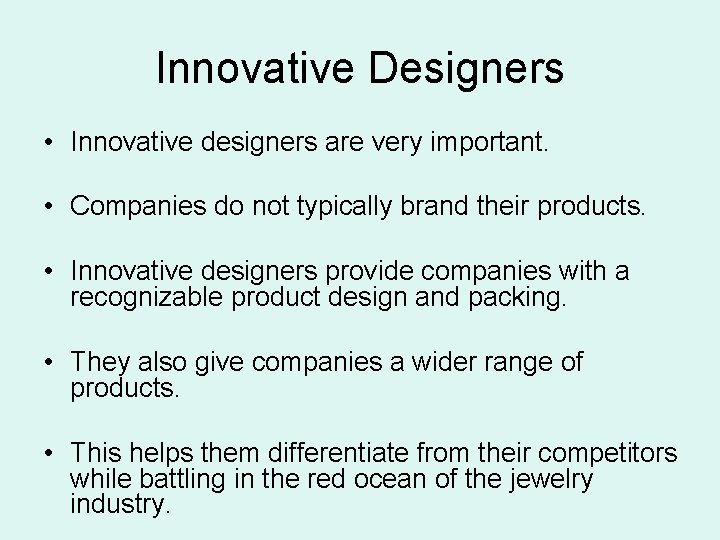 Innovative Designers

• Innovative designers are very important.

• Companies do not typically brand their products.

• Innovative designers provide companies with a recognizable product design and packing.

• They also give companies a wider range of products.

• This helps them differentiate from their competitors while battling in the red ocean of the jewelry industry.